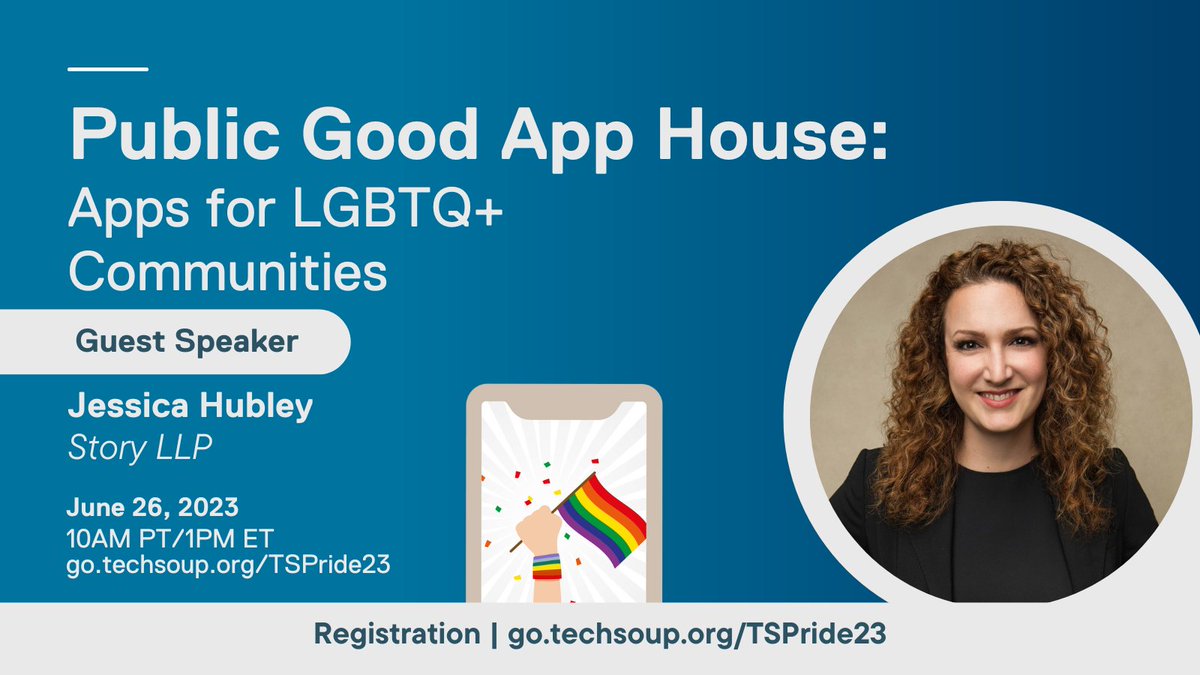 Public Good App House:
Apps for LGBTQ+ Communities

Guest Speaker

Jessica Hubley
Story LLP

June 26, 2023
10AM PT/1PM ET
go.techsoup.org/TSPride23

Registration | go.techsoup.org/TSPride23